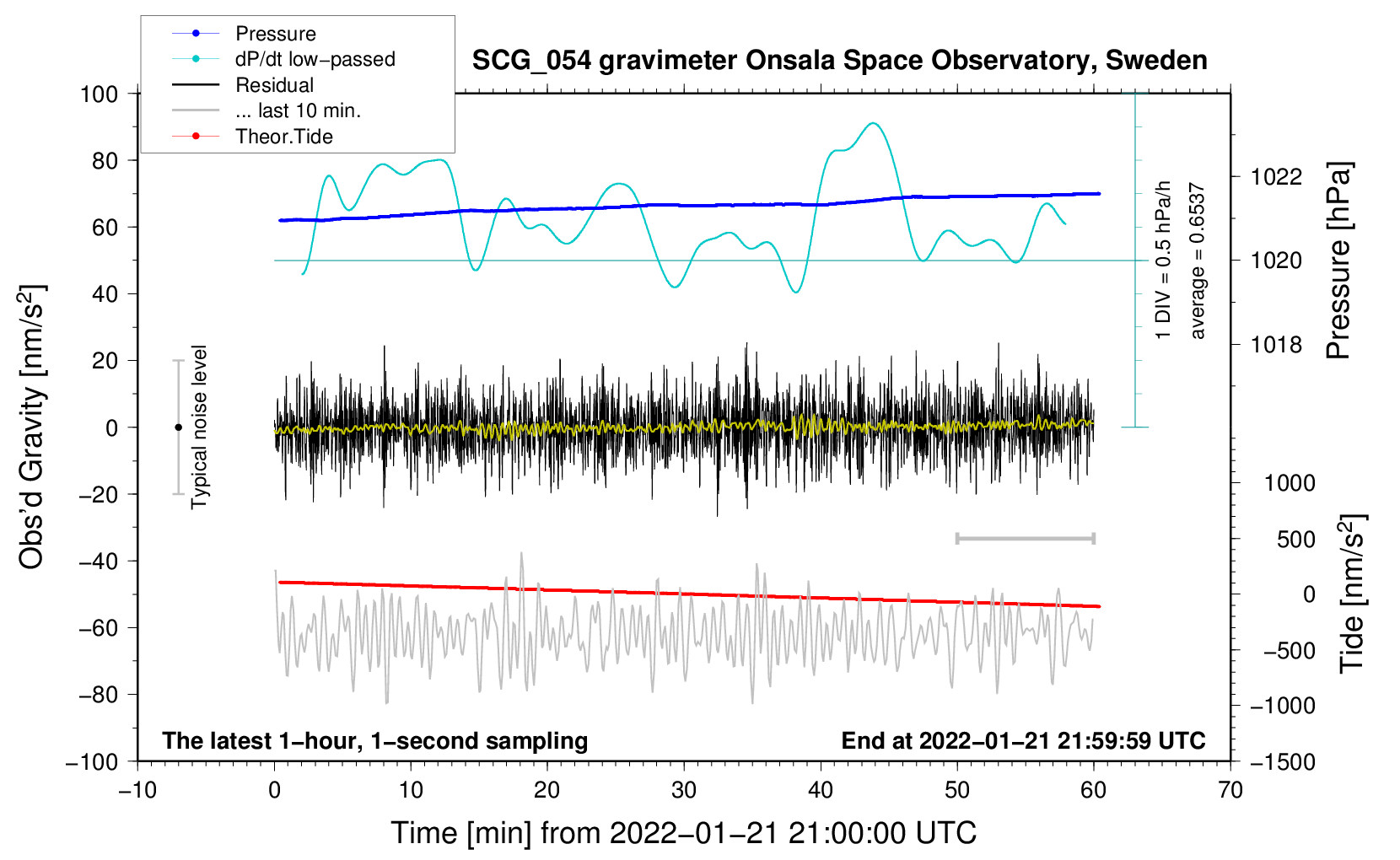 Pressure
dP/dt low−passed
Residual
... last 10 min.
Theor.Tide

SCG_054 gravimeter Onsala Space Observatory, Sweden

100
80
60
40
20
0
−20
−40
−60
−80
−100

Obs'd Gravity [nm/s$^2$]

Typical noise level

1 DIV = 0.5 hPa/h
average = 0.6537

1022
1020
1018
Pressure [hPa]

1000
500
0
−500
−1000
−1500
Tide [nm/s$^2$]

The latest 1−hour, 1−second sampling
End at 2022−01−21 21:59:59 UTC

−10
0
10
20
30
40
50
60
70

Time [min] from 2022−01−21 21:00:00 UTC